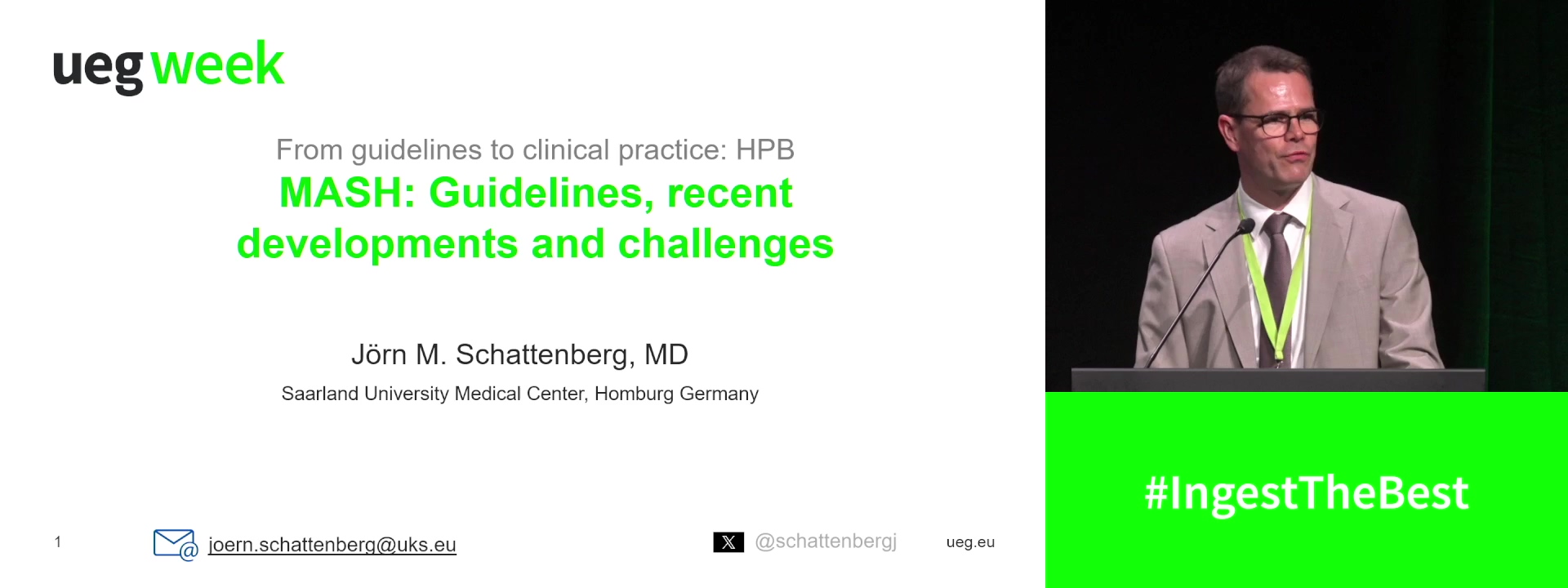 ueg week

From guidelines to clinical practice: HPB
MASH: Guidelines, recent developments and challenges

Jörn M. Schattenberg, MD
Saarland University Medical Center, Homburg Germany

1 joern.schattenberg@uks.eu @schattenbergj ueg.eu

#IngestTheBest